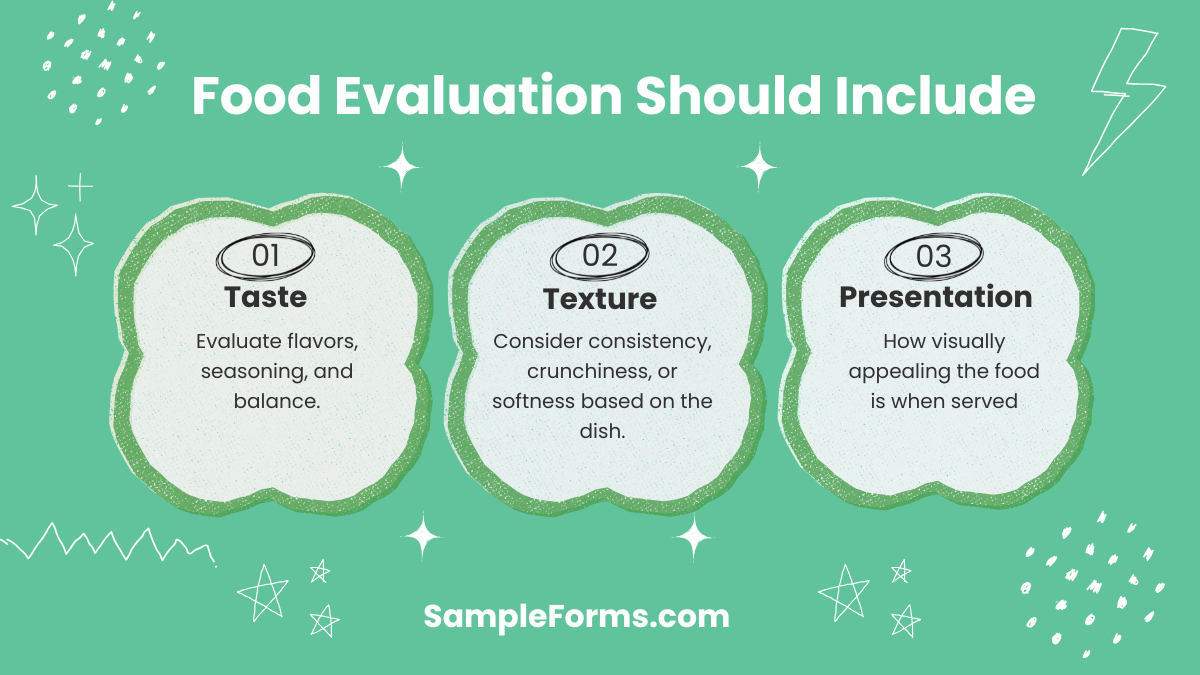 Food Evaluation Should Include

01
Taste
Evaluate flavors, seasoning, and balance.

02
Texture
Consider consistency, crunchiness, or softness based on the dish.

03
Presentation
How visually appealing the food is when served

SampleForms.com